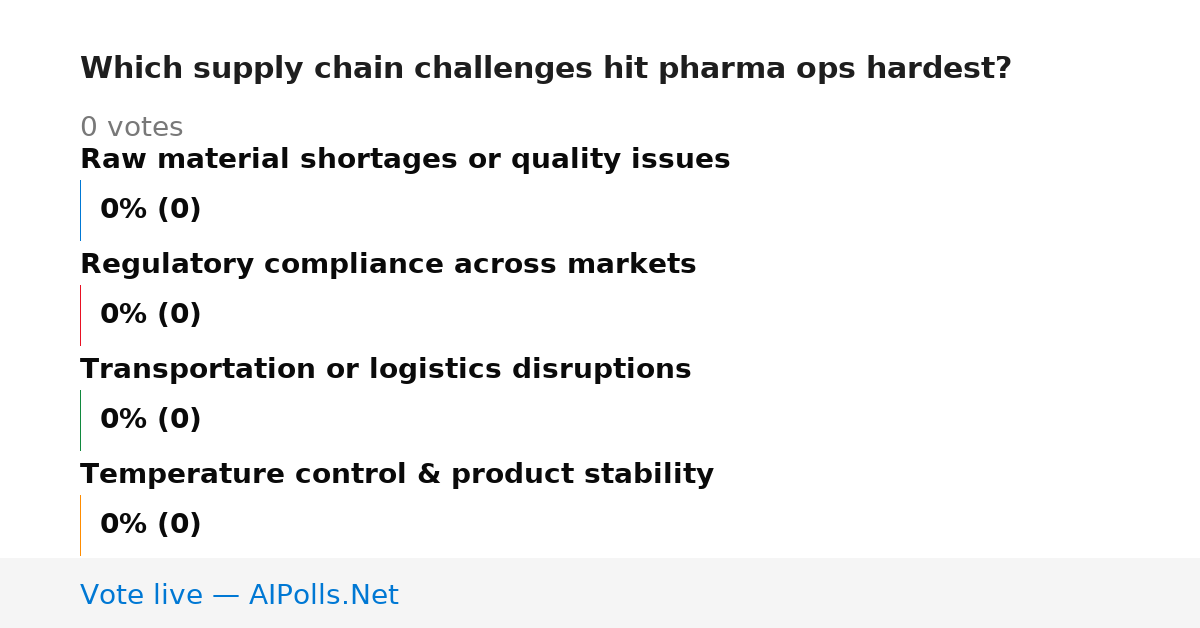 Which supply chain challenges hit pharma ops hardest?

0 votes

Raw material shortages or quality issues

0% (0)

Regulatory compliance across markets

0% (0)

Transportation or logistics disruptions

0% (0)

Temperature control & product stability

0% (0)

Vote live — AIPolls.Net